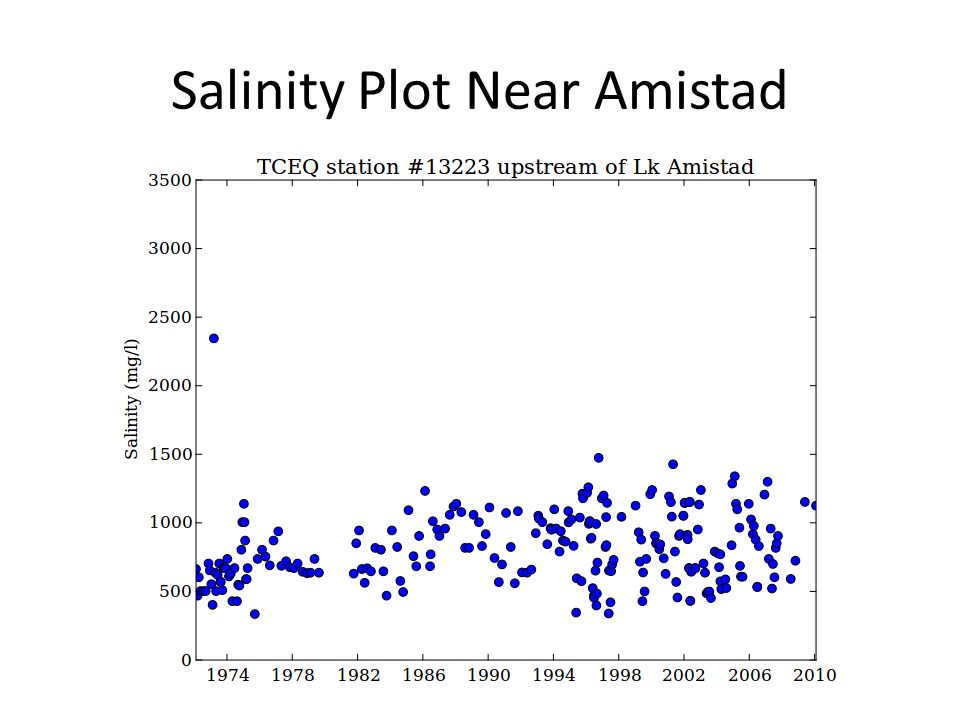 Salinity Plot Near Amistad

TCEQ station #13223 upstream of Lk Amistad

Salinity (mg/l)

3500
3000
2500
2000
1500
1000
500
0

1974
1978
1982
1986
1990
1994
1998
2002
2006
2010